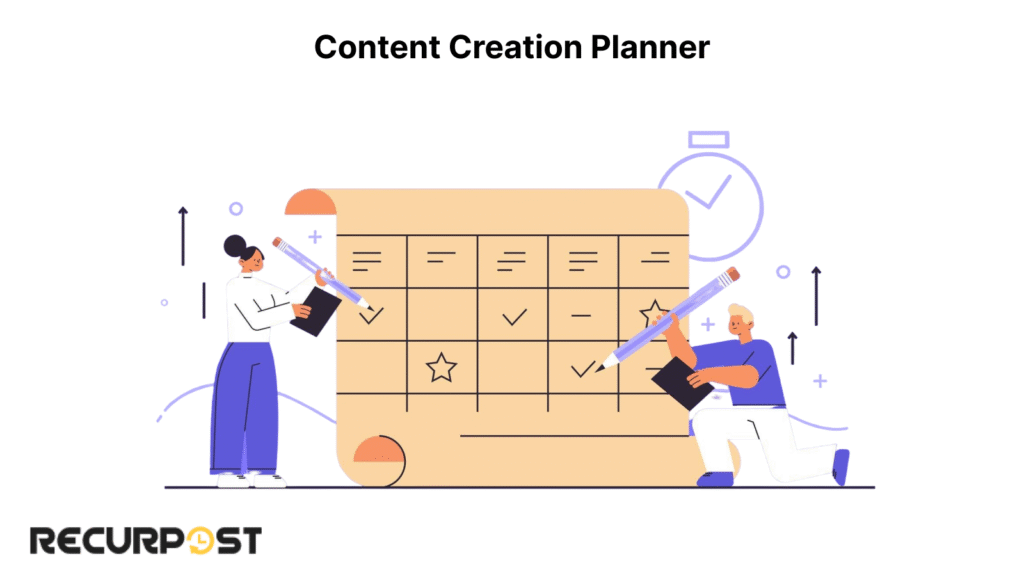 Content Creation Planner

RECURPOST